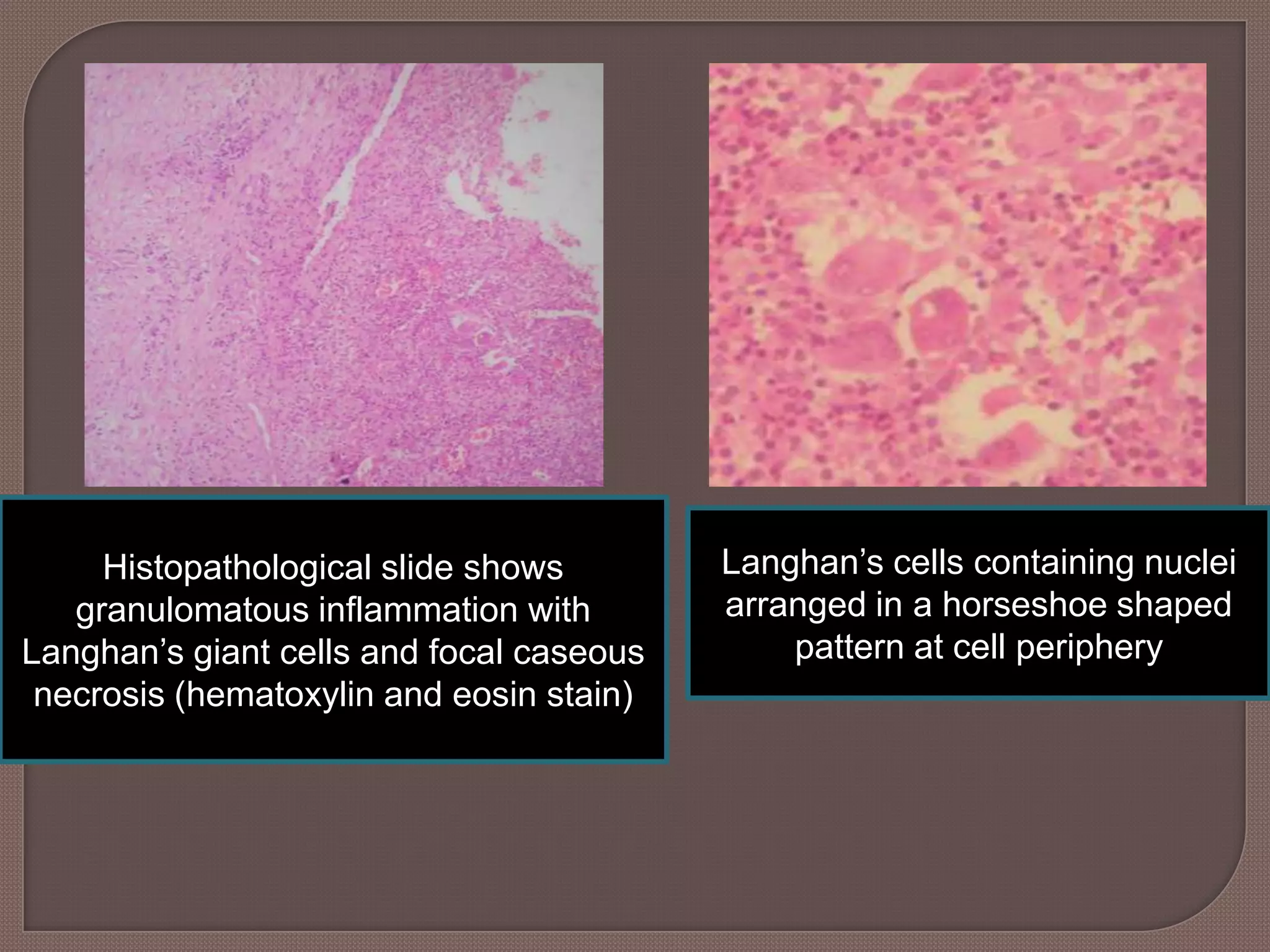 Histopathological slide shows granulomatous inflammation with Langhan’s giant cells and focal caseous necrosis (hematoxylin and eosin stain)

Langhan’s cells containing nuclei arranged in a horseshoe shaped pattern at cell periphery